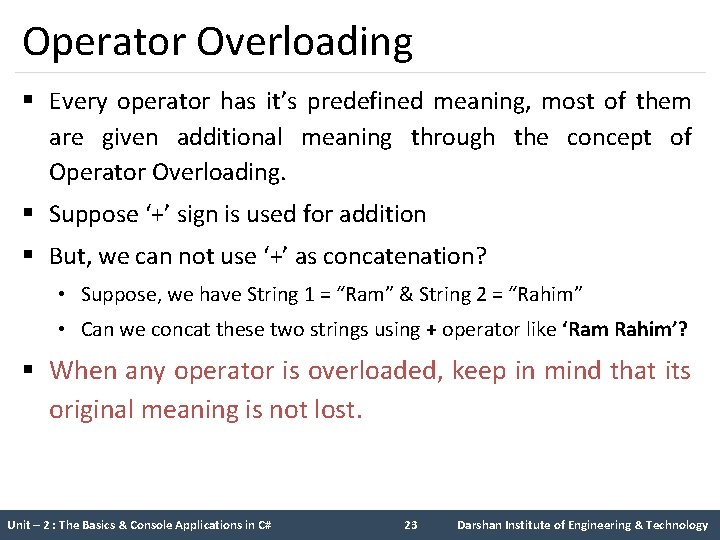 Operator Overloading

▪ Every operator has it's predefined meaning, most of them are given additional meaning through the concept of Operator Overloading.

▪ Suppose '+' sign is used for addition

▪ But, we can not use '+' as concatenation?

• Suppose, we have String 1 = "Ram" & String 2 = "Rahim"

• Can we concat these two strings using + operator like 'Ram Rahim'?

▪ When any operator is overloaded, keep in mind that its original meaning is not lost.

Unit – 2 : The Basics & Console Applications in C# 23 Darshan Institute of Engineering & Technology